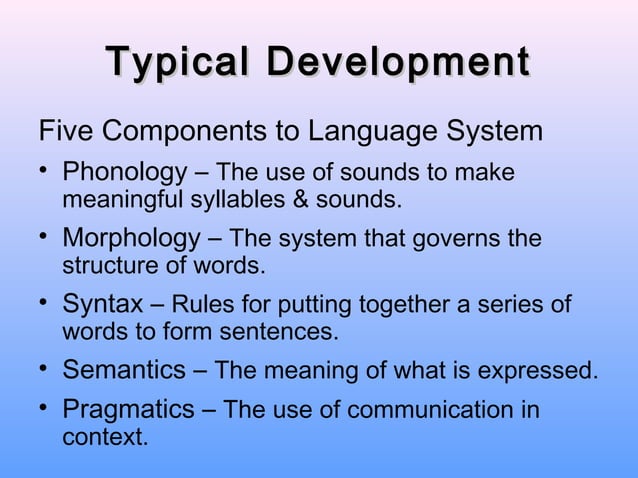 Typical Development

Five Components to Language System

• Phonology – The use of sounds to make meaningful syllables & sounds.

• Morphology – The system that governs the structure of words.

• Syntax – Rules for putting together a series of words to form sentences.

• Semantics – The meaning of what is expressed.

• Pragmatics – The use of communication in context.